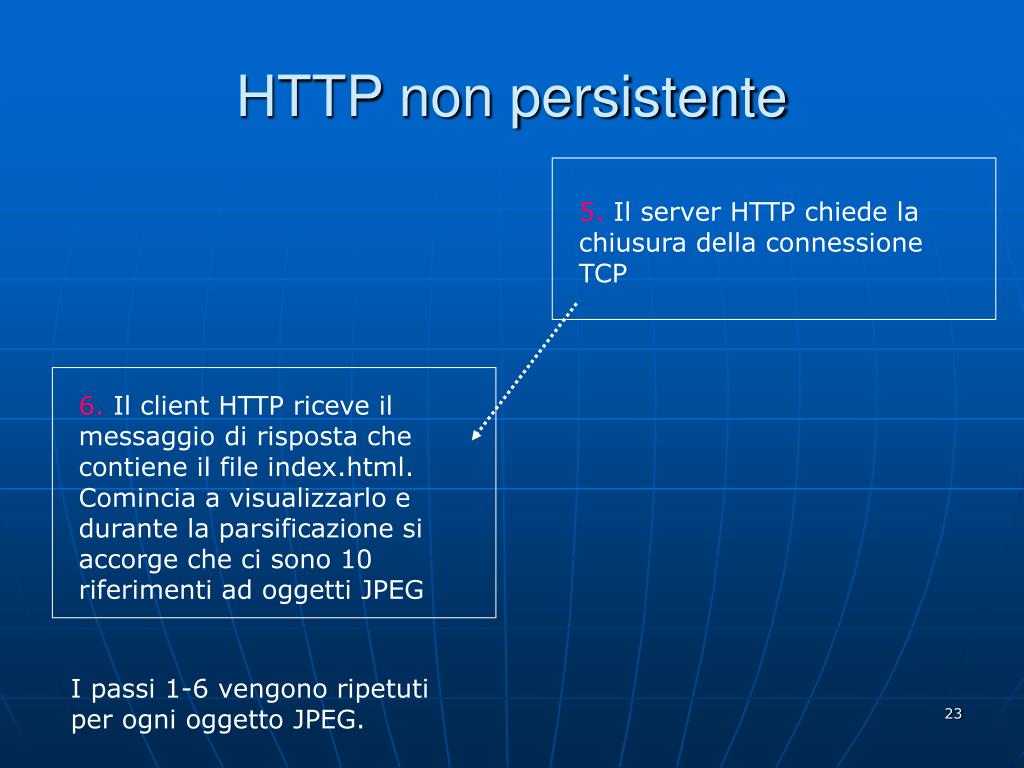 HTTP non persistente

5. Il server HTTP chiede la chiusura della connessione TCP

6. Il client HTTP riceve il messaggio di risposta che contiene il file index.html. Comincia a visualizzarlo e durante la parsificazione si accorge che ci sono 10 riferimenti ad oggetti JPEG

I passi 1-6 vengono ripetuti per ogni oggetto JPEG.

23